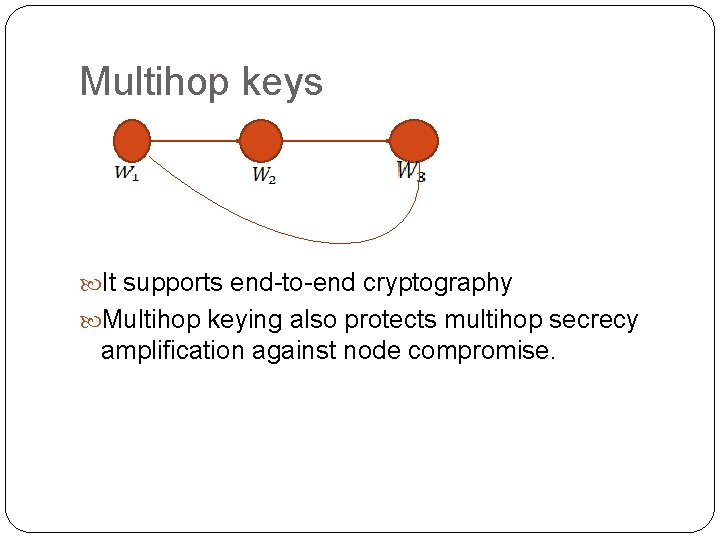 Multihop keys

$W_1$ $W_2$ $W_3$

It supports end-to-end cryptography

Multihop keying also protects multihop secrecy amplification against node compromise.